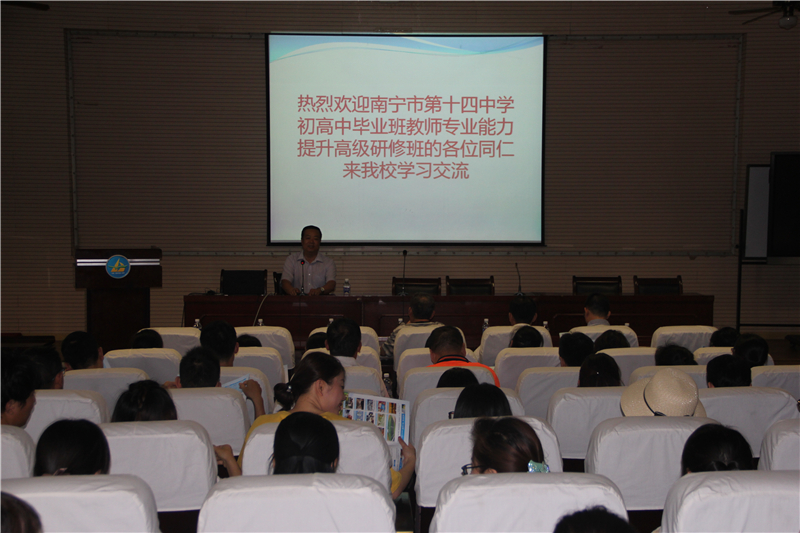 热烈欢迎南宁市第十四中学初高中毕业班教师专业能力提升高级研修班的各位同仁来我校学习交流